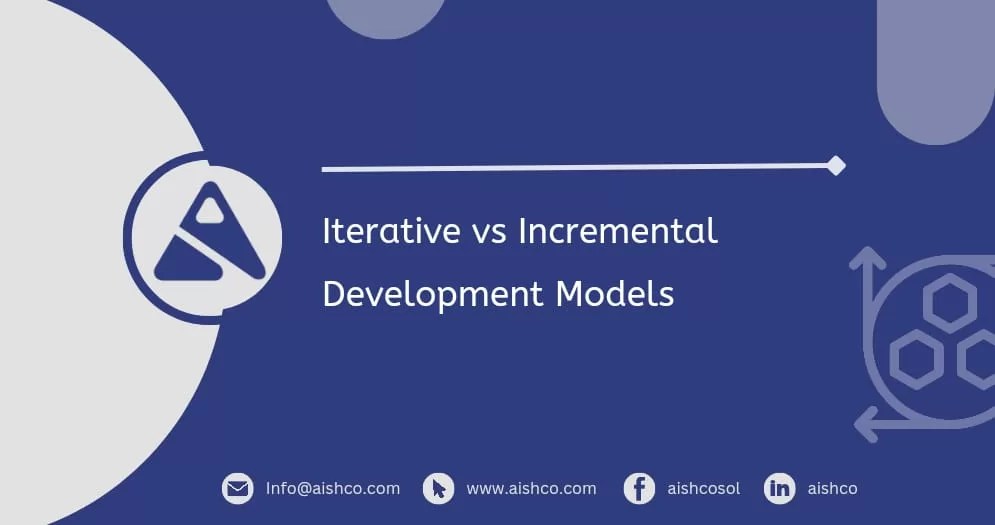 Iterative vs Incremental Development Models

Info@aishco.com www.aishco.com aishcosol aishco